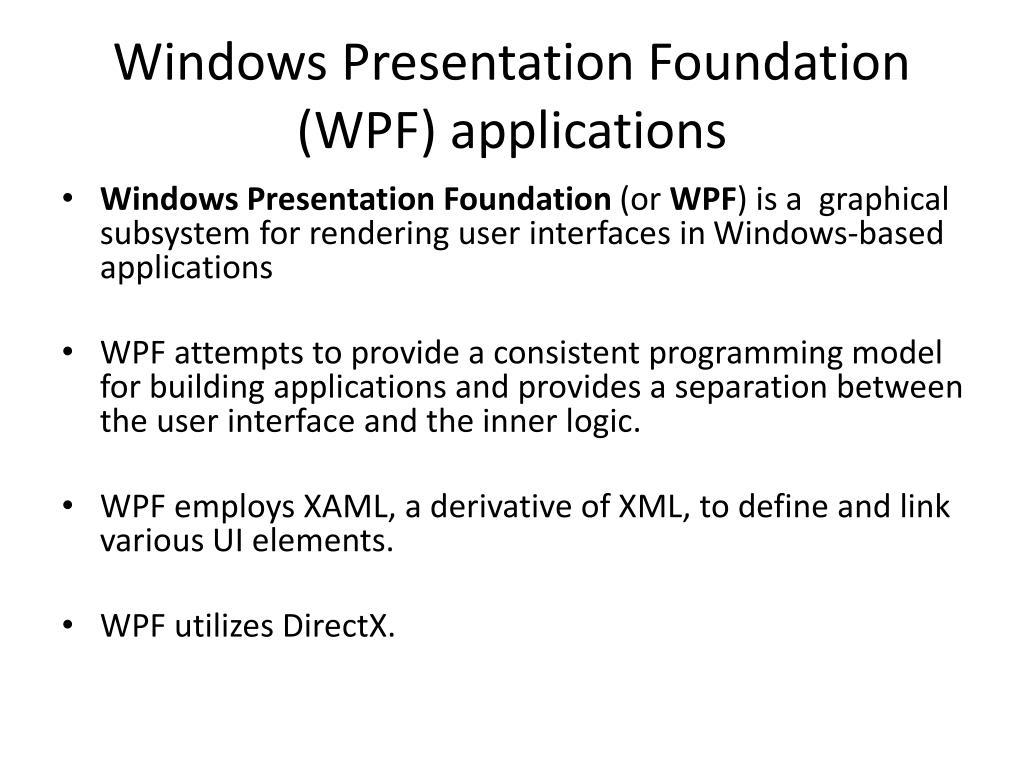 Windows Presentation Foundation (WPF) applications

• Windows Presentation Foundation (or WPF) is a graphical subsystem for rendering user interfaces in Windows-based applications

• WPF attempts to provide a consistent programming model for building applications and provides a separation between the user interface and the inner logic.

• WPF employs XAML, a derivative of XML, to define and link various UI elements.

• WPF utilizes DirectX.